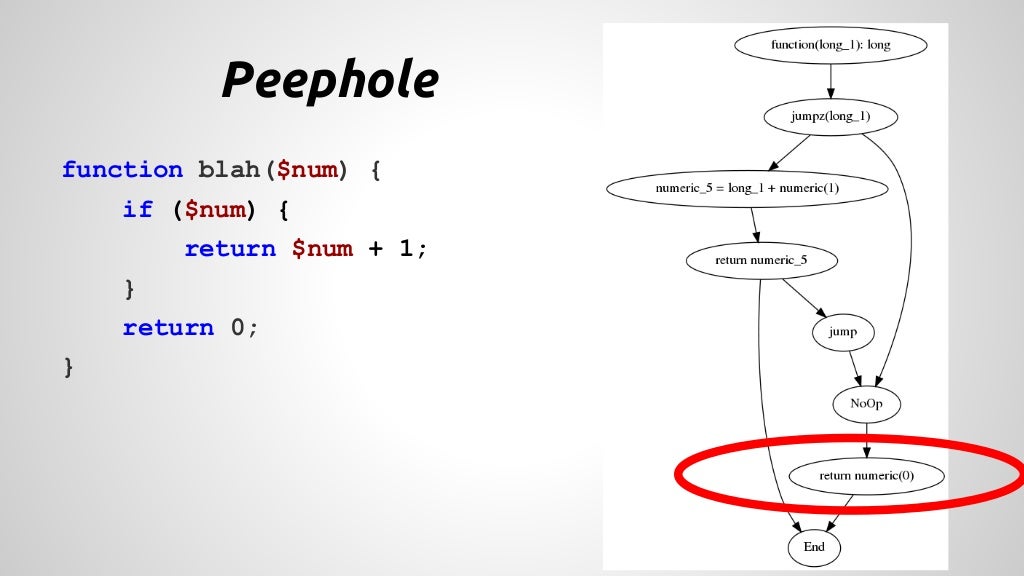 Peephole

function blah($num) {
    if ($num) {
        return $num + 1;
    }
    return 0;
}

function(long_1): long

jumpz(long_1)

numeric_5 = long_1 + numeric(1)

return numeric_5

jump

NoOp

return numeric(0)

End